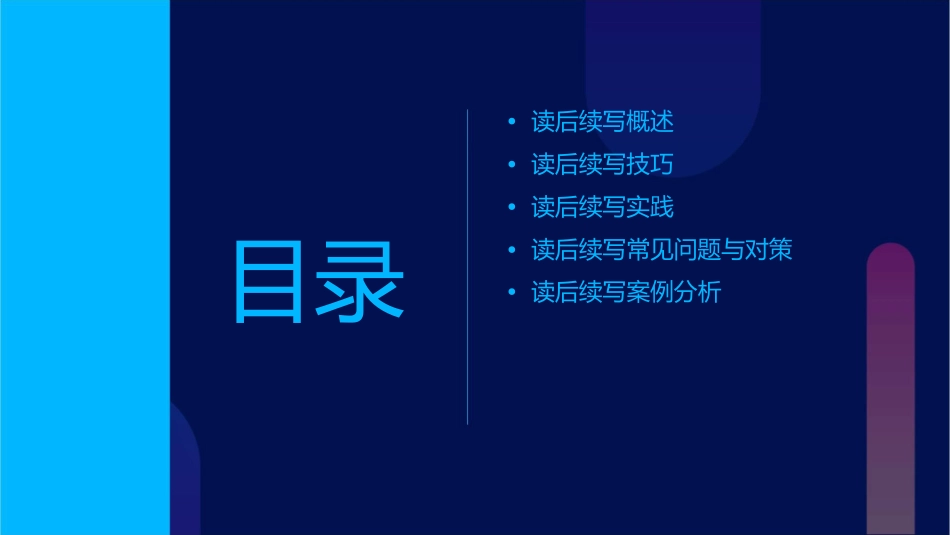 目录

• 读后续写概述
• 读后续写技巧
• 读后续写实践
• 读后续写常见问题与对策
• 读后续写案例分析